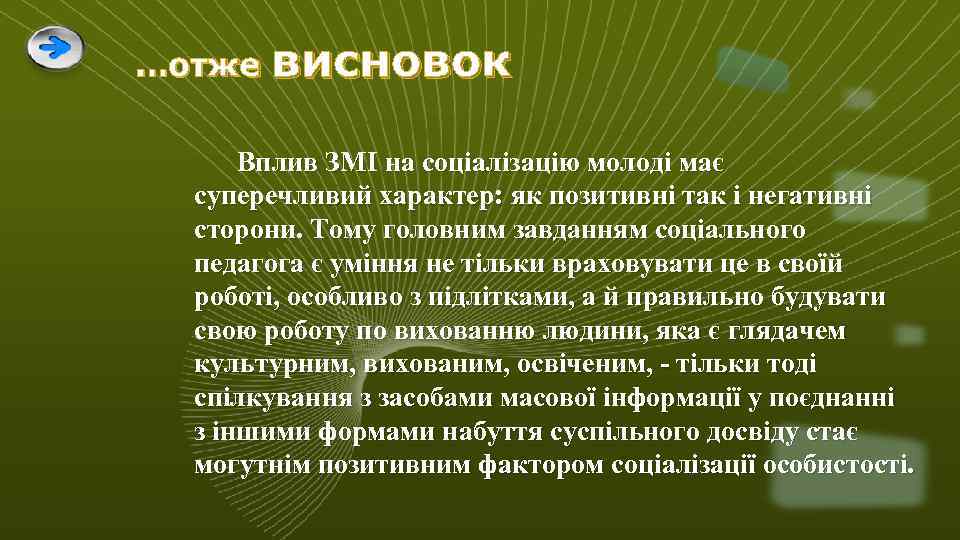 …отже ВИСНОВОК

Вплив ЗМІ на соціалізацію молоді має суперечливий характер: як позитивні так і негативні сторони. Тому головним завданням соціального педагога є уміння не тільки враховувати це в своїй роботі, особливо з підлітками, а й правильно будувати свою роботу по вихованню людини, яка є глядачем культурним, вихованим, освіченим, - тільки тоді спілкування з засобами масової інформації у поєднанні з іншими формами набуття суспільного досвіду стає могутнім позитивним фактором соціалізації особистості.